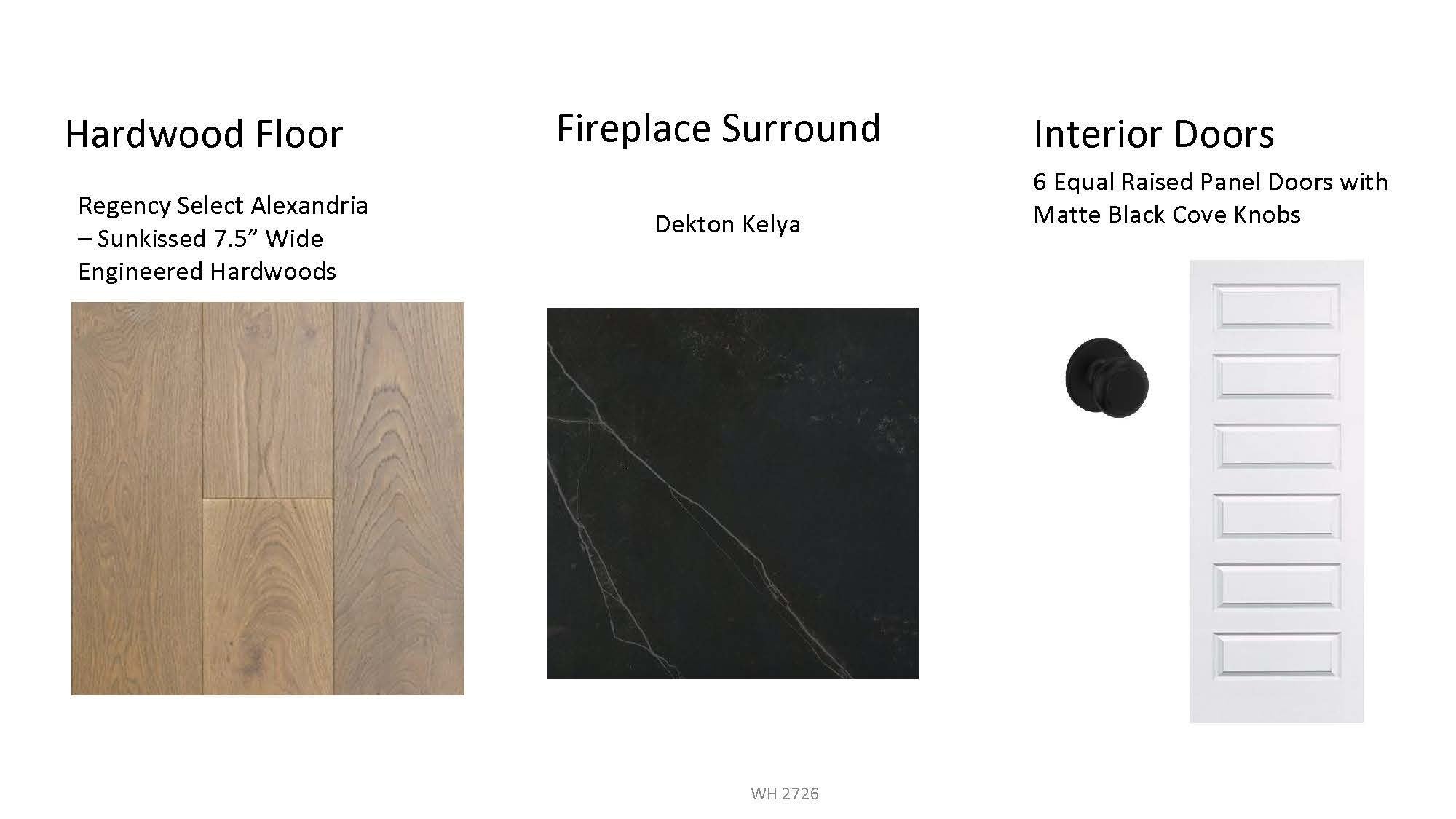 Hardwood Floor

Regency Select Alexandria – Sunkissed 7.5” Wide Engineered Hardwoods

Fireplace Surround

Dekton Kelya

Interior Doors

6 Equal Raised Panel Doors with Matte Black Cove Knobs

WH 2726